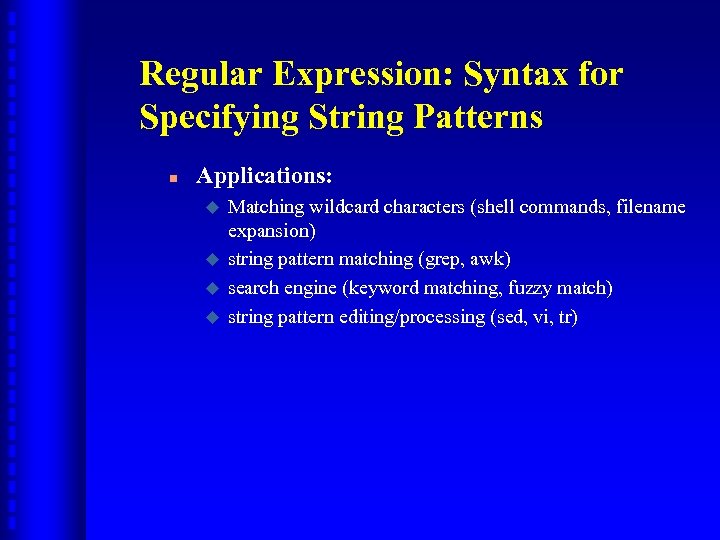 Regular Expression: Syntax for Specifying String Patterns

Applications:

Matching wildcard characters (shell commands, filename expansion)

string pattern matching (grep, awk)

search engine (keyword matching, fuzzy match)

string pattern editing/processing (sed, vi, tr)